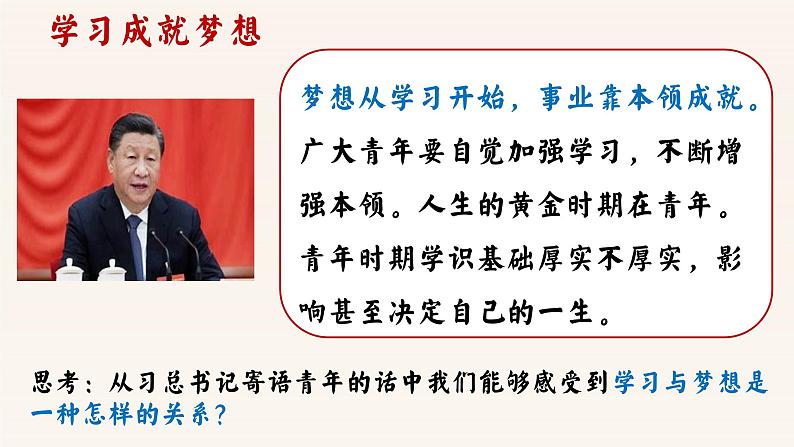 学习成就梦想

梦想从学习开始，事业靠本领成就。广大青年要自觉加强学习，不断增强本领。人生的黄金时期在青年。青年时期学识基础厚实不厚实，影响甚至决定自己的一生。

思考：从习总书记寄语青年的话中我们能够感受到学习与梦想是一种怎样的关系？